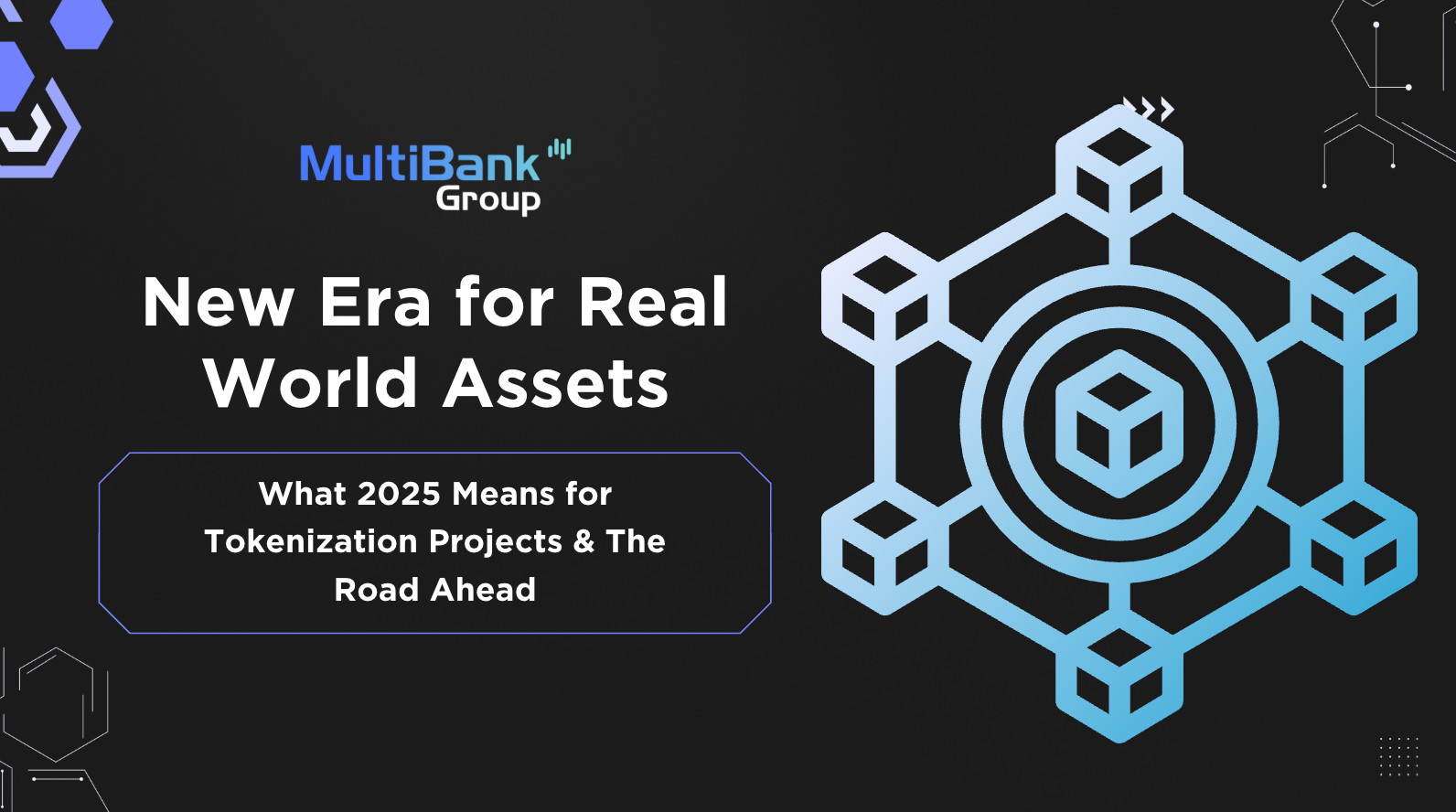 MultiBank
Group

New Era for Real World Assets

What 2025 Means for Tokenization Projects & The Road Ahead